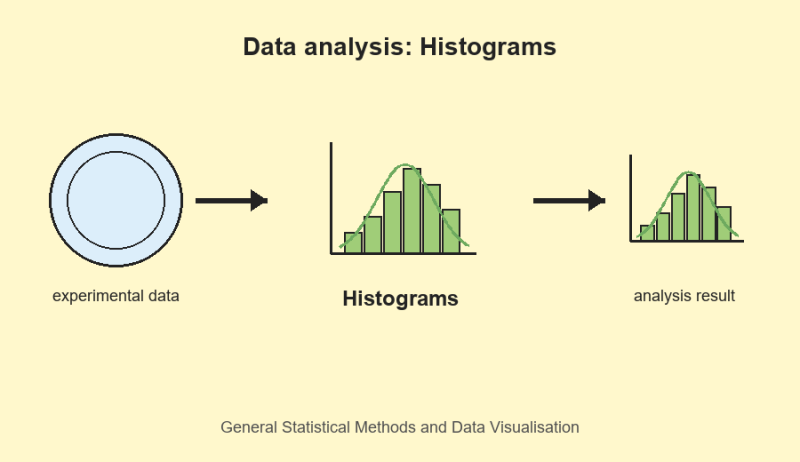 Data analysis: Histograms

experimental data

Histograms

analysis result

General Statistical Methods and Data Visualisation